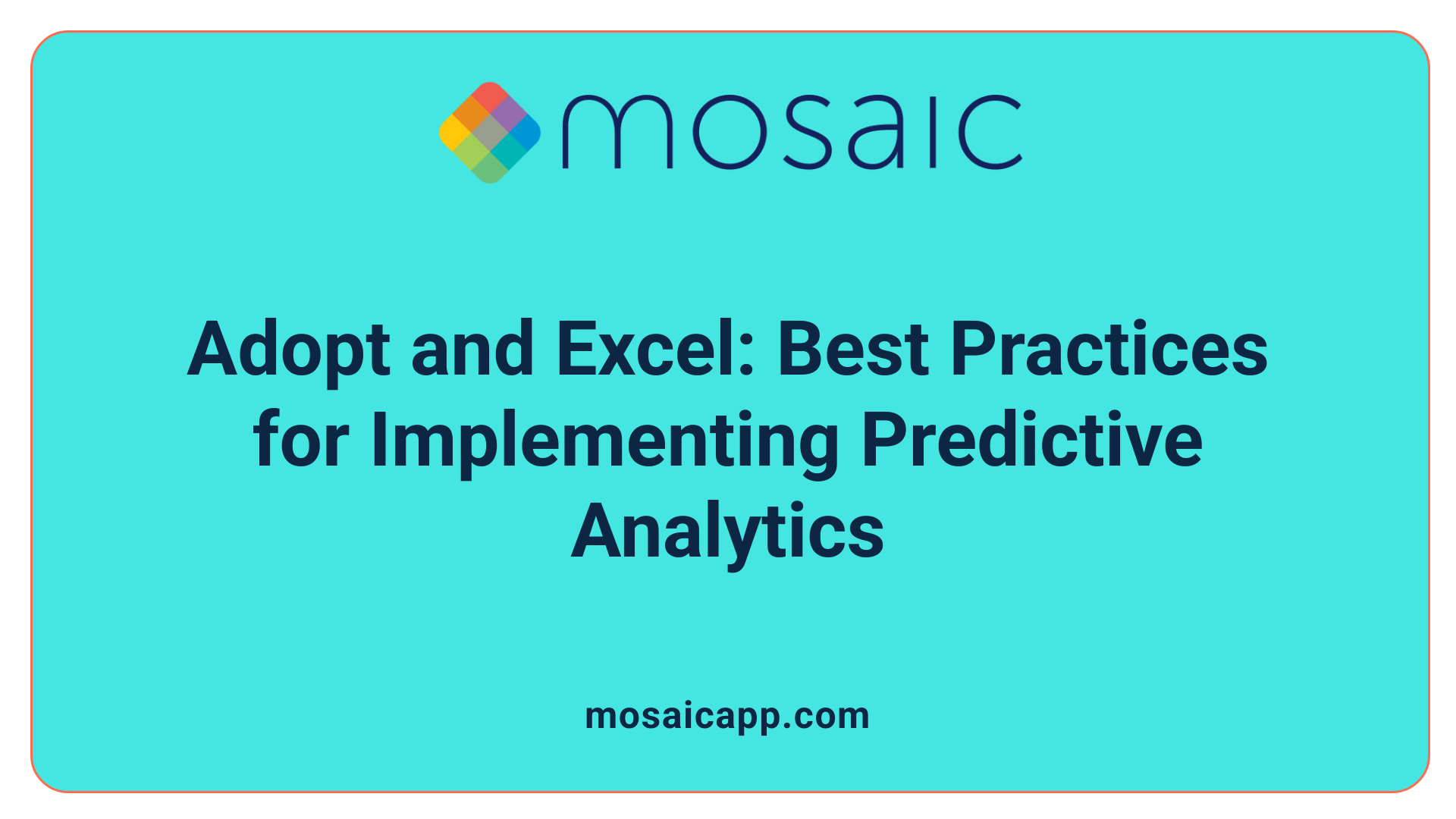 mosaic

Adopt and Excel: Best Practices for Implementing Predictive Analytics

mosaicapp.com